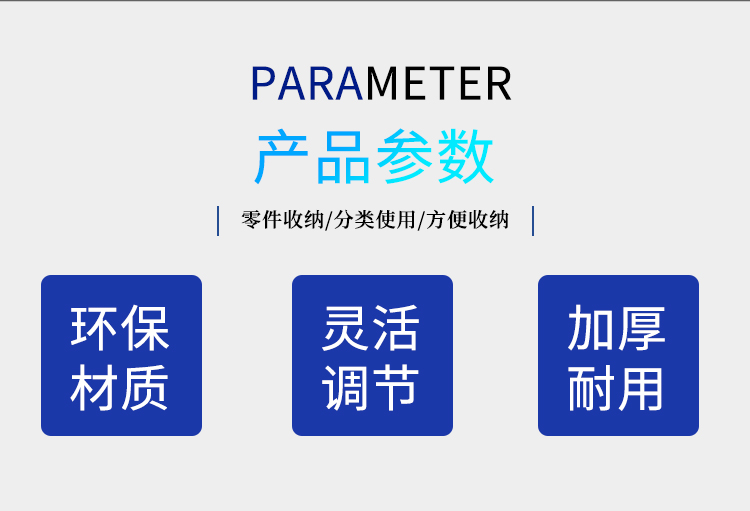 PARAMETER

产品参数

零件收纳/分类使用/方便收纳

环保材质

灵活调节

加厚耐用